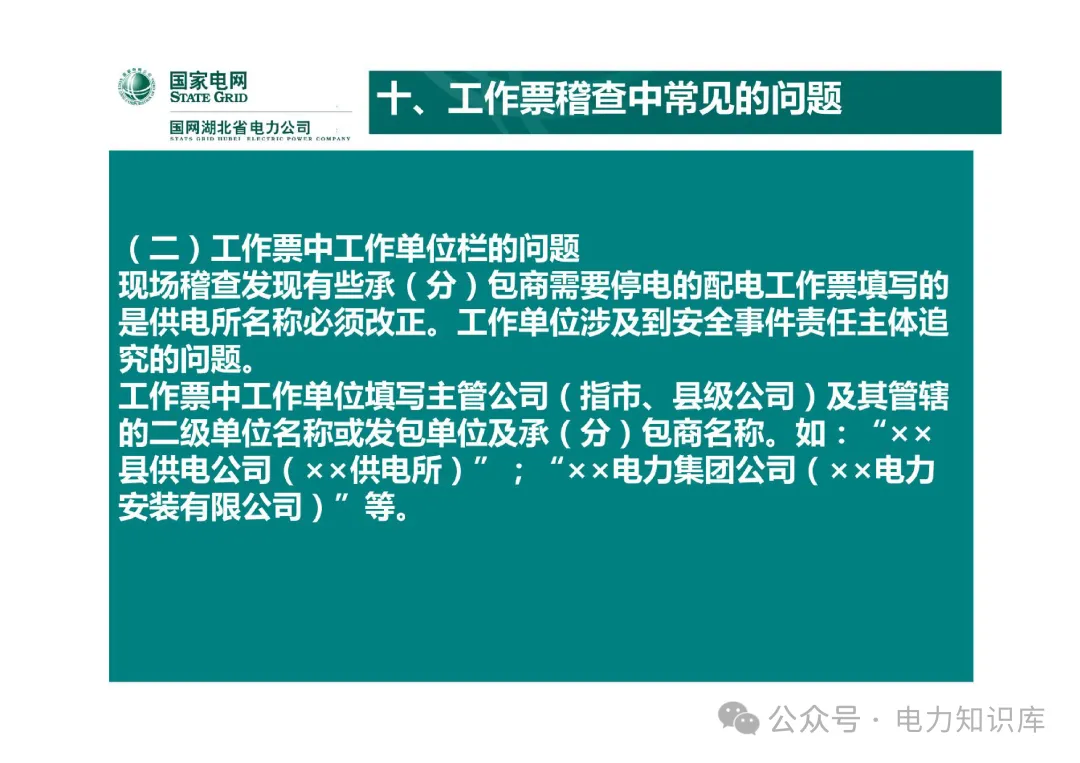 国家电网
STATE GRID
国网湖北省电力公司
STATE GRID HUBEI ELECTRIC POWER COMPANY

十、工作票稽查中常见的问题

（二）工作票中工作单位栏的问题
现场稽查发现有些承（分）包商需要停电的配电工作票填写的是供电所名称必须改正。工作单位涉及到安全事件责任主体追究的问题。
工作票中工作单位填写主管公司（指市、县级公司）及其管辖的二级单位名称或发包单位及承（分）包商名称。如：“××县供电公司（××供电所）”；“××电力集团公司（××电力安装有限公司）”等。

公众号 · 电力知识库